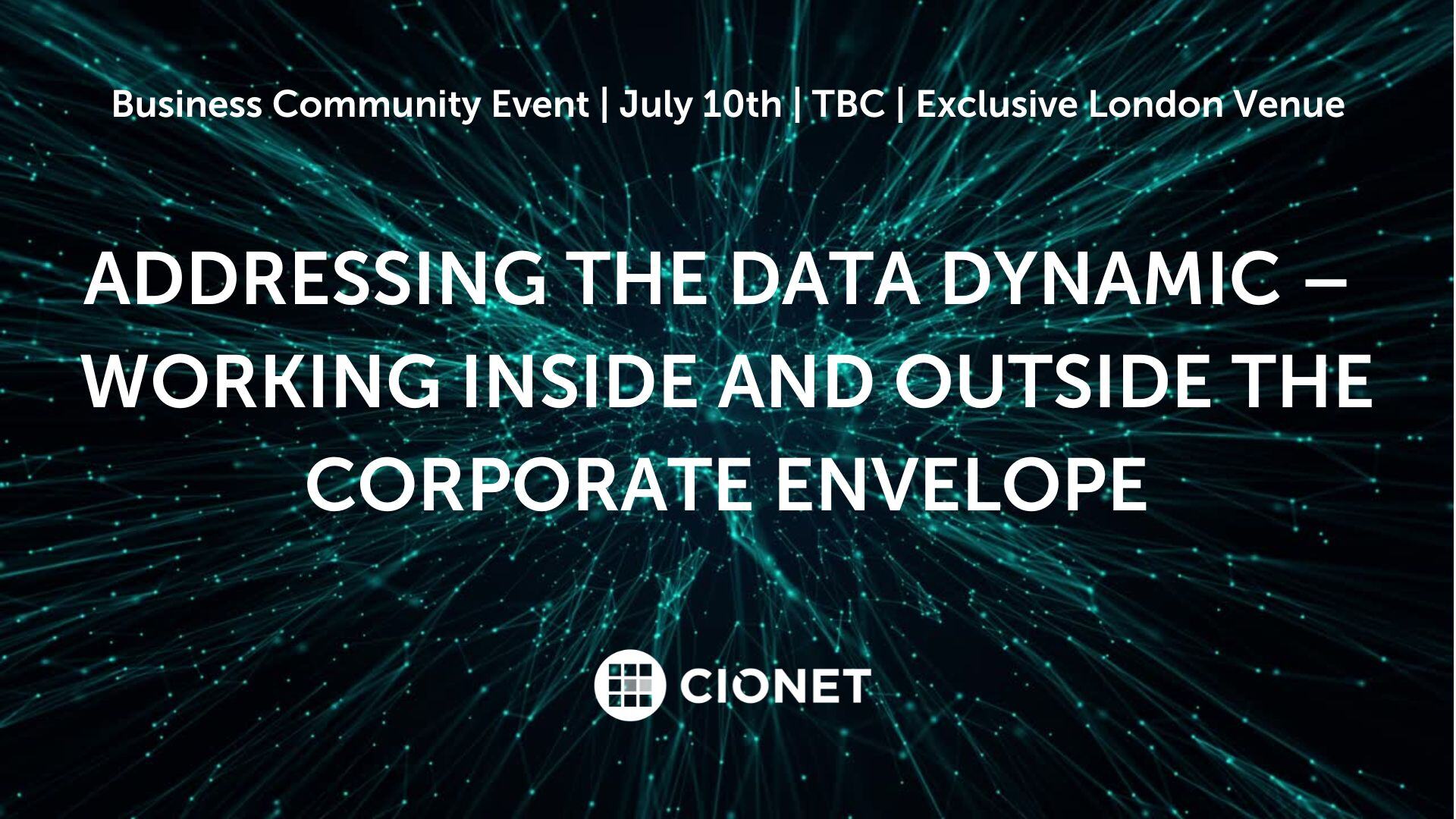 Business Community Event | July 10th | TBC | Exclusive London Venue

ADDRESSING THE DATA DYNAMIC – WORKING INSIDE AND OUTSIDE THE CORPORATE ENVELOPE

CIONET